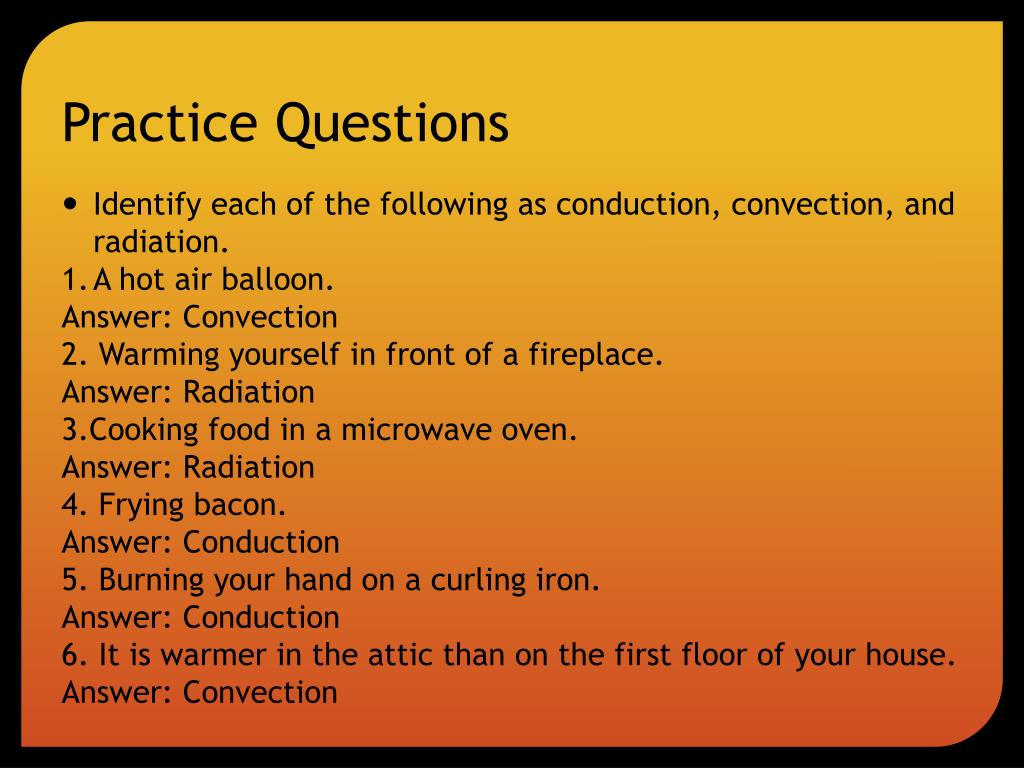 Practice Questions

• Identify each of the following as conduction, convection, and radiation.

1. A hot air balloon.
Answer: Convection
2. Warming yourself in front of a fireplace.
Answer: Radiation
3.Cooking food in a microwave oven.
Answer: Radiation
4. Frying bacon.
Answer: Conduction
5. Burning your hand on a curling iron.
Answer: Conduction
6. It is warmer in the attic than on the first floor of your house.
Answer: Convection